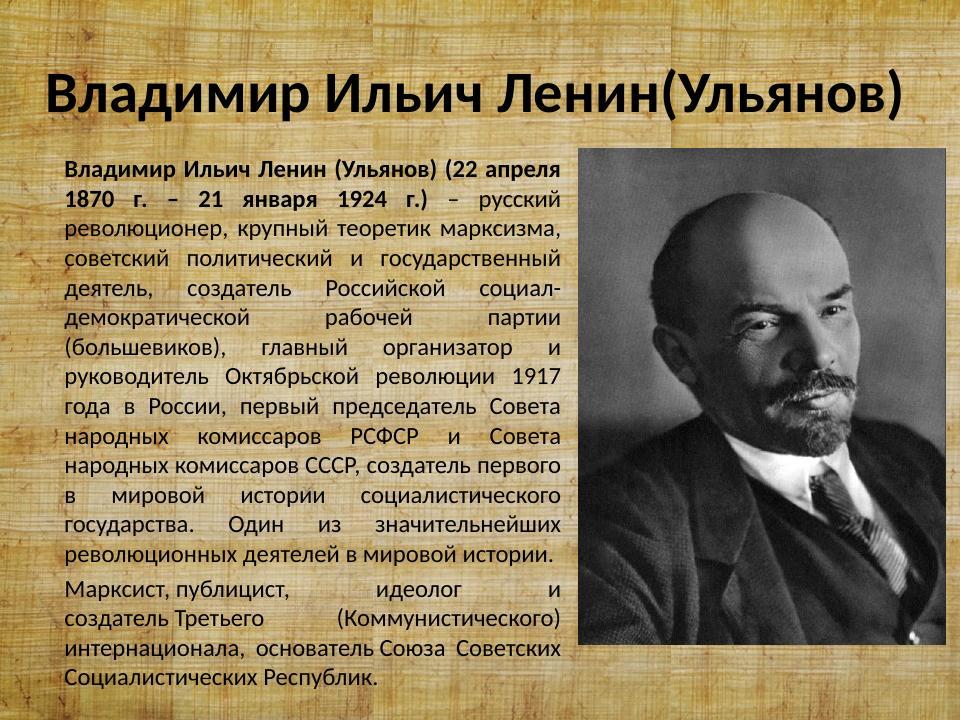 Владимир Ильич Ленин(Ульянов)

Владимир Ильич Ленин (Ульянов) (22 апреля 1870 г. – 21 января 1924 г.) – русский революционер, крупный теоретик марксизма, советский политический и государственный деятель, создатель Российской социал-демократической рабочей партии (большевиков), главный организатор и руководитель Октябрьской революции 1917 года в России, первый председатель Совета народных комиссаров РСФСР и Совета народных комиссаров СССР, создатель первого в мировой истории социалистического государства. Один из значительнейших революционных деятелей в мировой истории.

Марксист, публицист, идеолог и создатель Третьего (Коммунистического) интернационала, основатель Союза Советских Социалистических Республик.